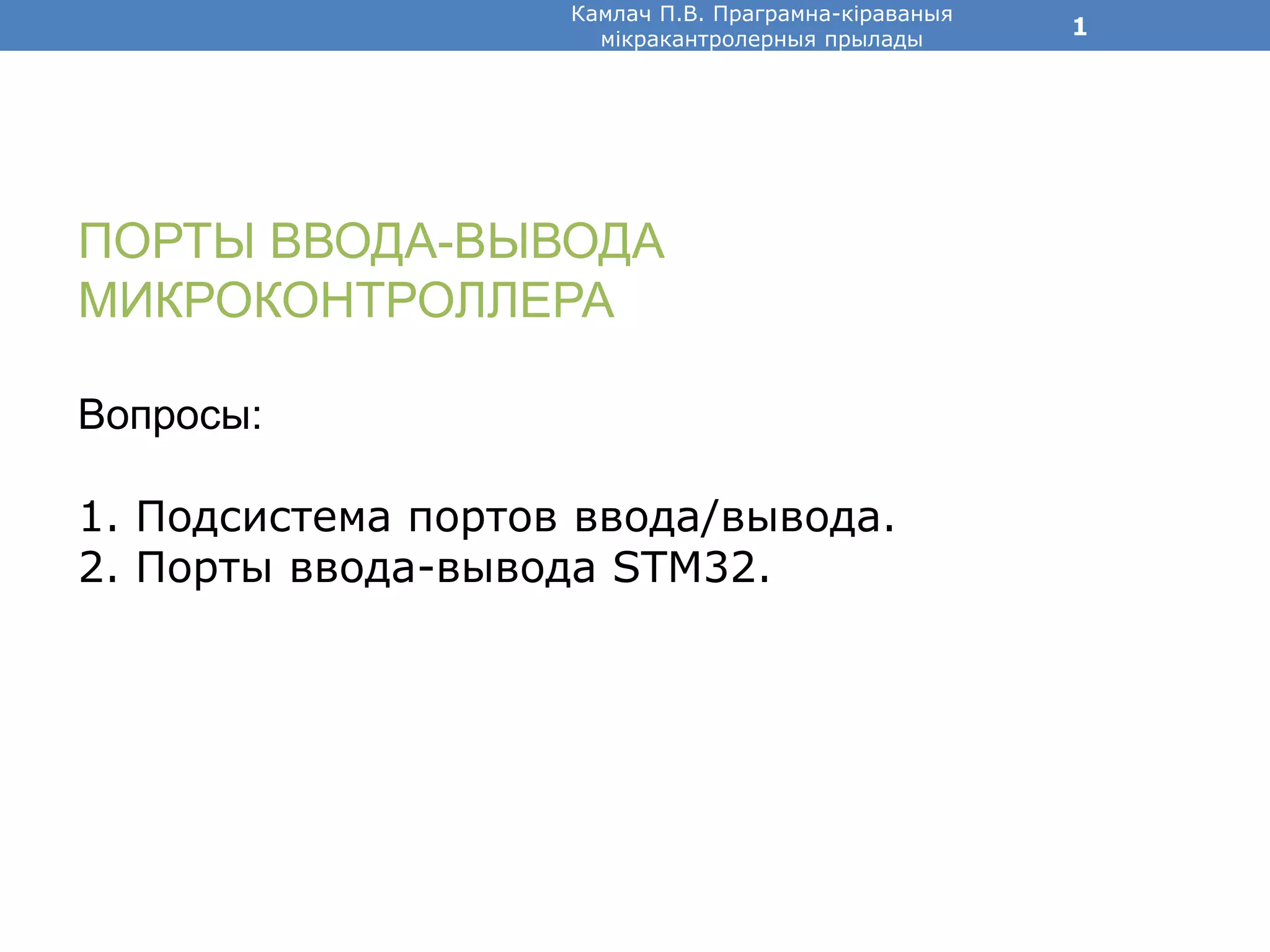 Камлач П.В. Праграмна-кіраваныя мікракантролерныя прылады

1

ПОРТЫ ВВОДА-ВЫВОДА МИКРОКОНТРОЛЛЕРА

Вопросы:

1. Подсистема портов ввода/вывода.
2. Порты ввода-вывода STM32.